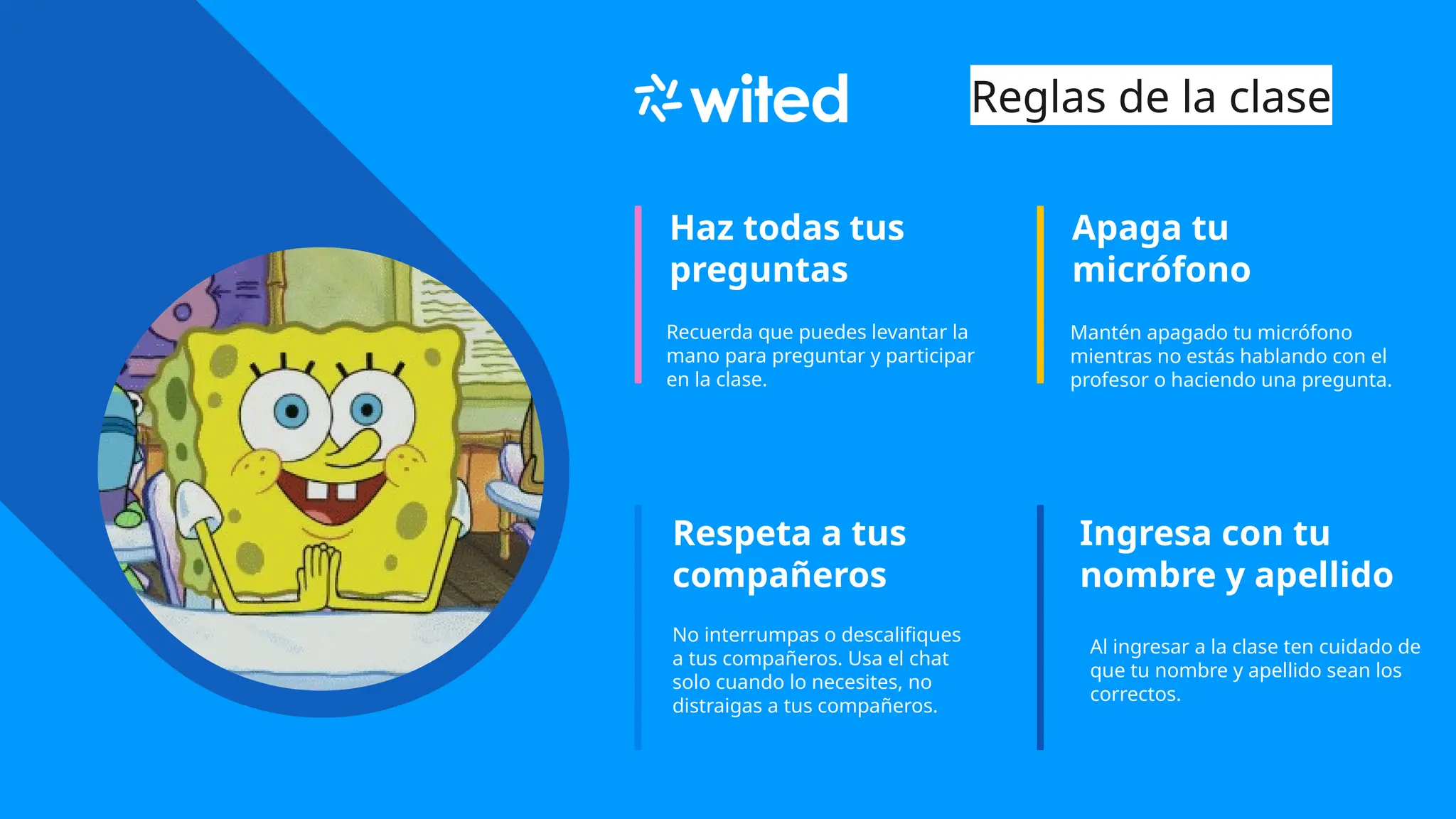 wited

Reglas de la clase

Haz todas tus preguntas

Recuerda que puedes levantar la mano para preguntar y participar en la clase.

Apaga tu micrófono

Mantén apagado tu micrófono mientras no estás hablando con el profesor o haciendo una pregunta.

Respeta a tus compañeros

No interrumpas o descalifiques a tus compañeros. Usa el chat solo cuando lo necesites, no distraigas a tus compañeros.

Ingresa con tu nombre y apellido

Al ingresar a la clase ten cuidado de que tu nombre y apellido sean los correctos.